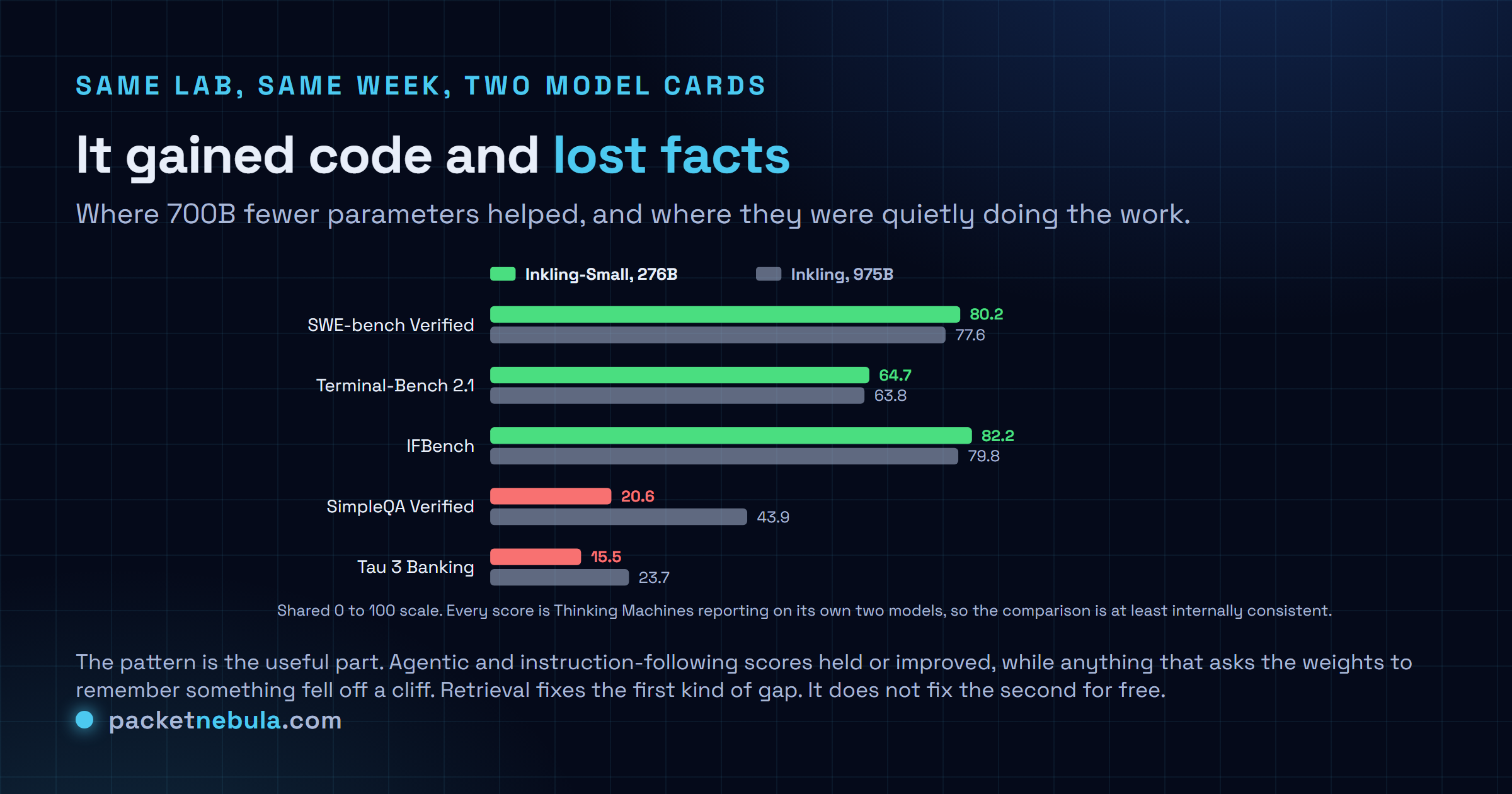 SAME LAB, SAME WEEK, TWO MODEL CARDS

It gained code and lost facts

Where 700B fewer parameters helped, and where they were quietly doing the work.

Inkling-Small, 276B
Inkling, 975B

SWE-bench Verified 80.2 77.6
Terminal-Bench 2.1 64.7 63.8
IFBench 82.2 79.8
SimpleQA Verified 20.6 43.9
Tau 3 Banking 15.5 23.7

Shared 0 to 100 scale. Every score is Thinking Machines reporting on its own two models, so the comparison is at least internally consistent.

The pattern is the useful part. Agentic and instruction-following scores held or improved, while anything that asks the weights to remember something fell off a cliff. Retrieval fixes the first kind of gap. It does not fix the second for free.

packetnebula.com